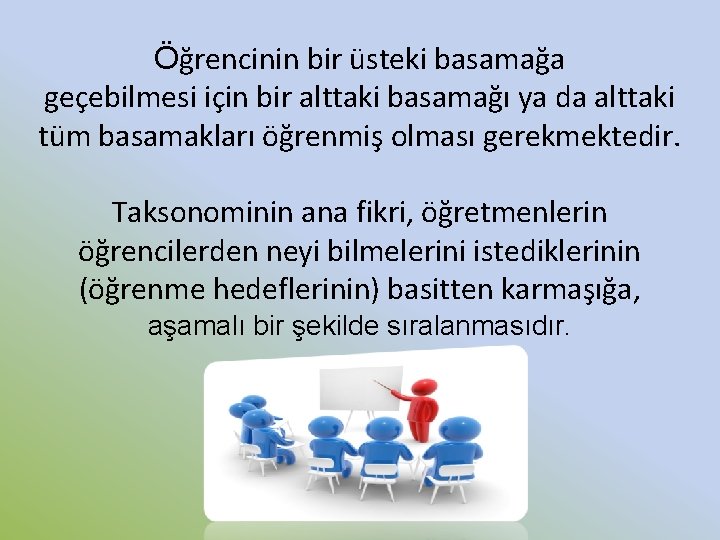 Öğrencinin bir üsteki basamağa geçebilmesi için bir alttaki basamağı ya da alttaki tüm basamakları öğrenmiş olması gerekmektedir.

Taksonominin ana fikri, öğretmenlerin öğrencilerden neyi bilmelerini istediklerinin (öğrenme hedeflerinin) basitten karmaşığa, aşamalı bir şekilde sıralanmasıdır.